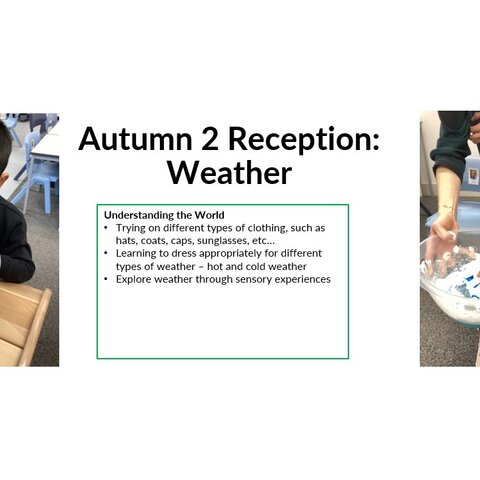 Autumn 2 Reception: Weather

Understanding the World
• Trying on different types of clothing, such as hats, coats, caps, sunglasses, etc…
• Learning to dress appropriately for different types of weather – hot and cold weather
• Explore weather through sensory experiences